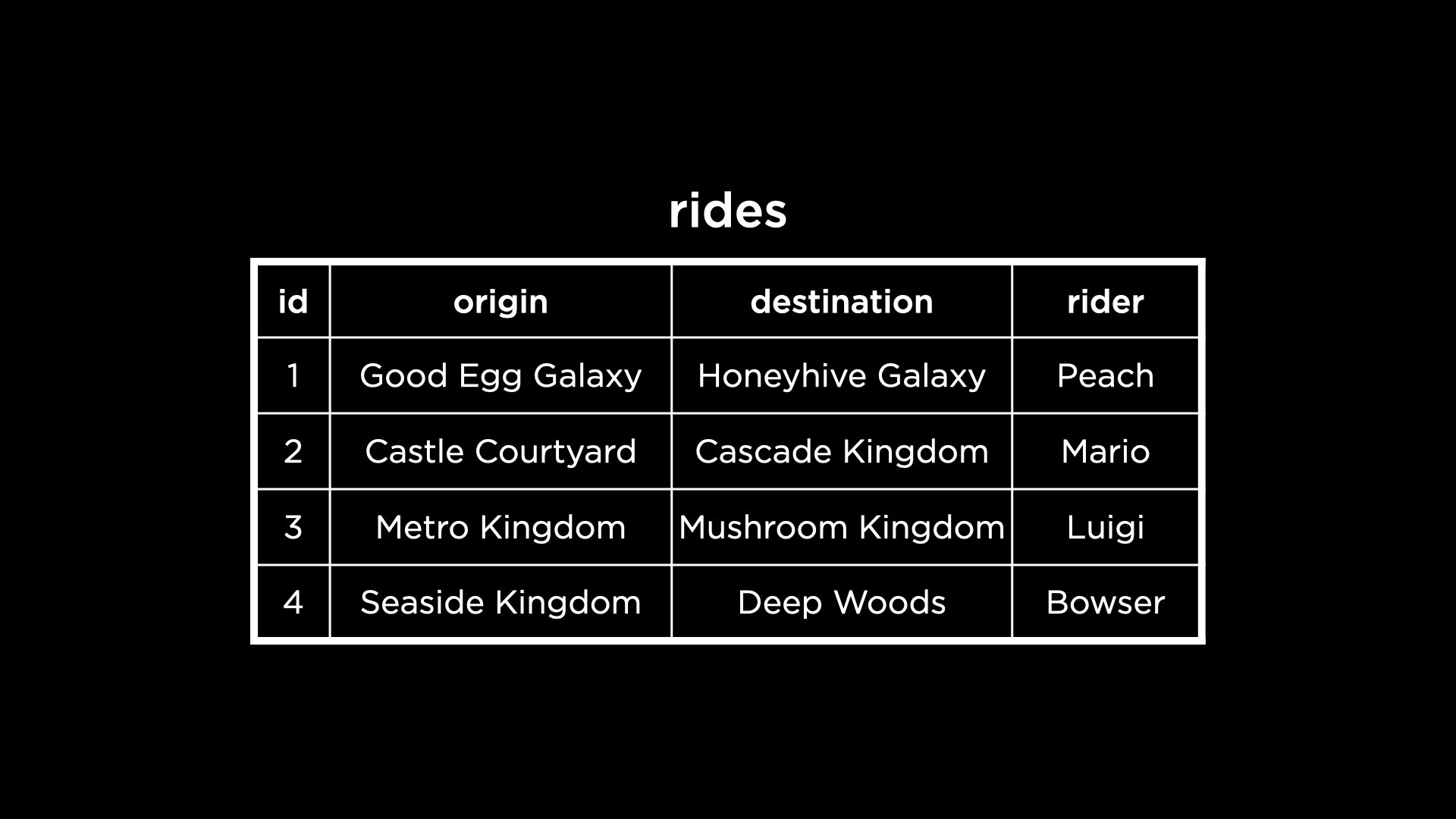 rides

| id | origin | destination | rider |
|---|---|---|---|
| 1 | Good Egg Galaxy | Honeyhive Galaxy | Peach |
| 2 | Castle Courtyard | Cascade Kingdom | Mario |
| 3 | Metro Kingdom | Mushroom Kingdom | Luigi |
| 4 | Seaside Kingdom | Deep Woods | Bowser |